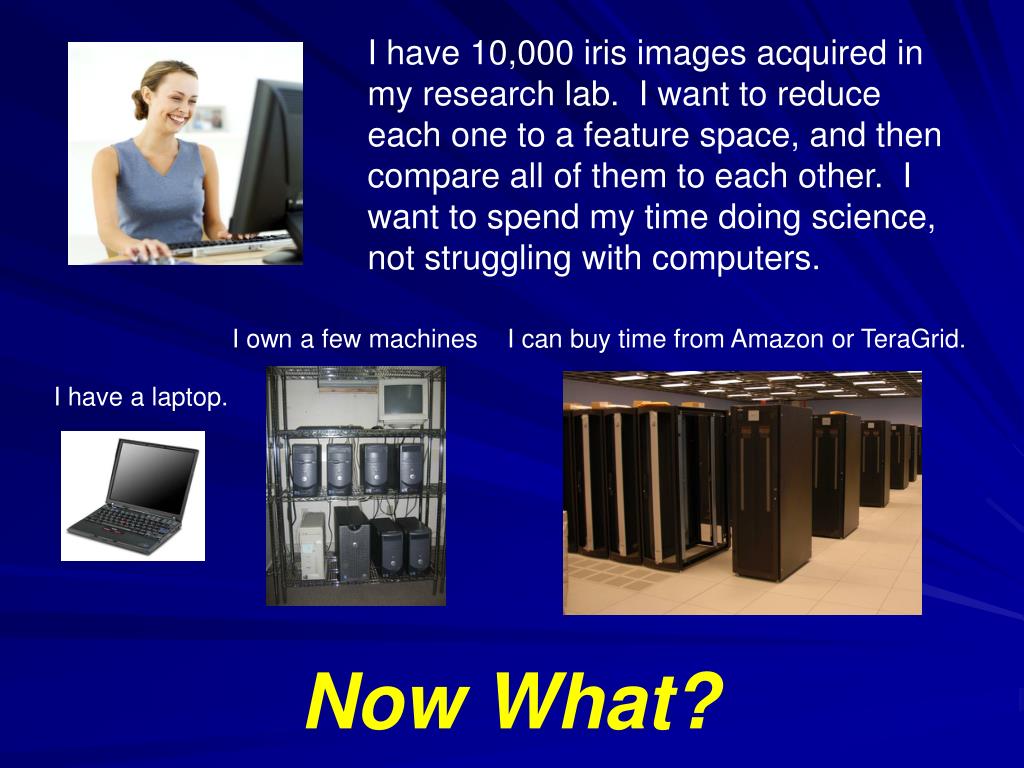 I have 10,000 iris images acquired in my research lab. I want to reduce each one to a feature space, and then compare all of them to each other. I want to spend my time doing science, not struggling with computers.

I own a few machines

I can buy time from Amazon or TeraGrid.

I have a laptop.

Now What?